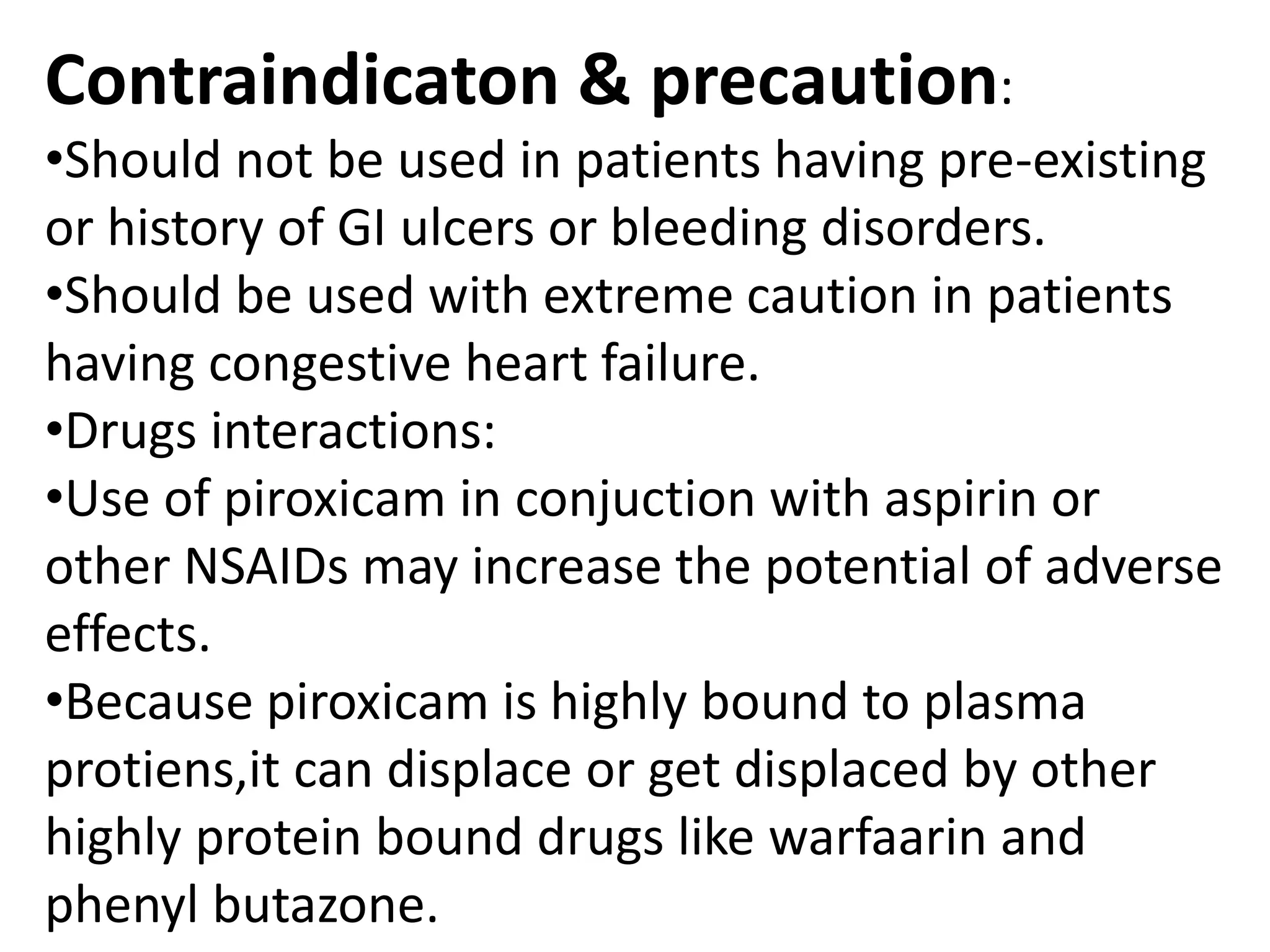 Contraindicaton & precaution:

•Should not be used in patients having pre-existing or history of GI ulcers or bleeding disorders.

•Should be used with extreme caution in patients having congestive heart failure.

•Drugs interactions:

•Use of piroxicam in conjuction with aspirin or other NSAIDs may increase the potential of adverse effects.

•Because piroxicam is highly bound to plasma protiens,it can displace or get displaced by other highly protein bound drugs like warfaarin and phenyl butazone.